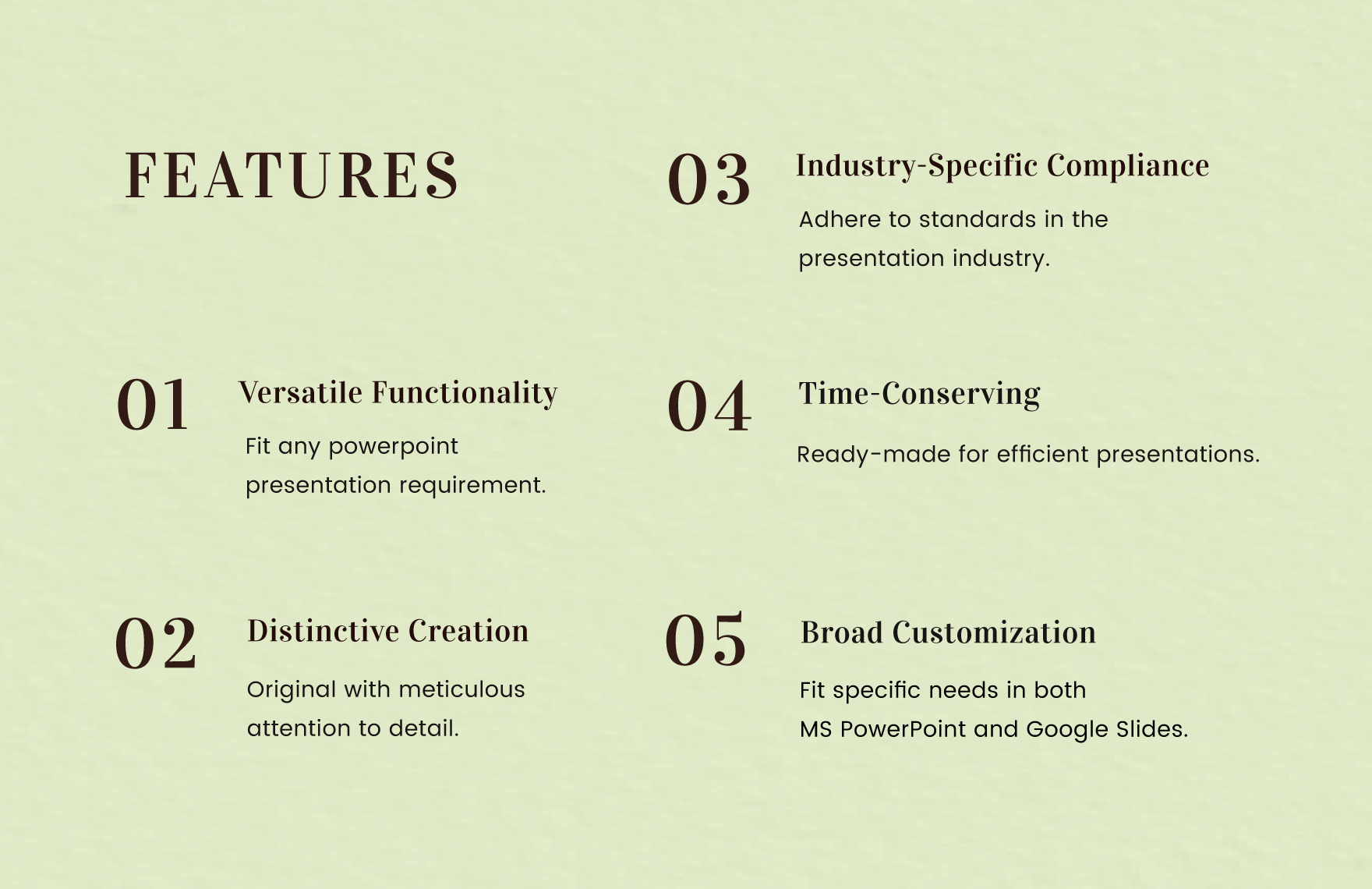 FEATURES

01 Versatile Functionality

Fit any powerpoint presentation requirement.

02 Distinctive Creation

Original with meticulous attention to detail.

03 Industry-Specific Compliance

Adhere to standards in the presentation industry.

04 Time-Conserving

Ready-made for efficient presentations.

05 Broad Customization

Fit specific needs in both MS PowerPoint and Google Slides.